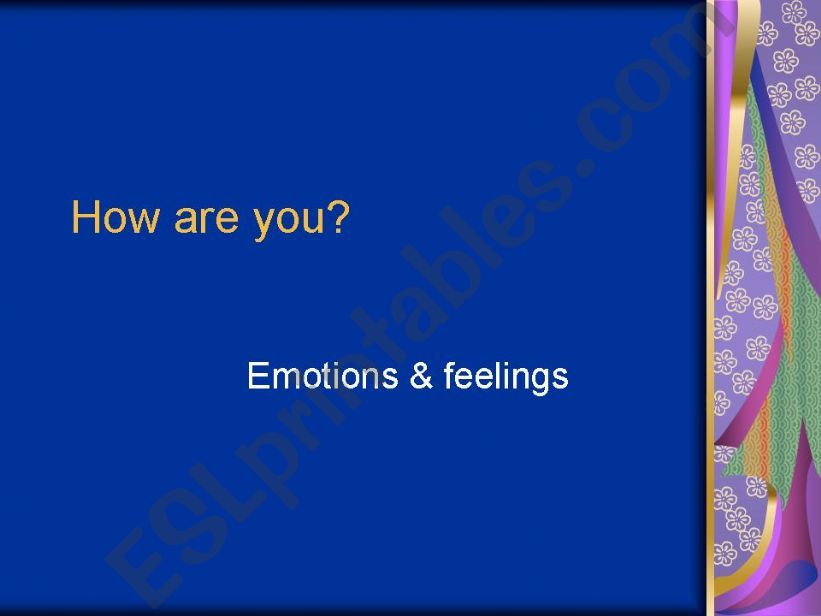 How are you?

Emotions & feelings

ESLprintables.com